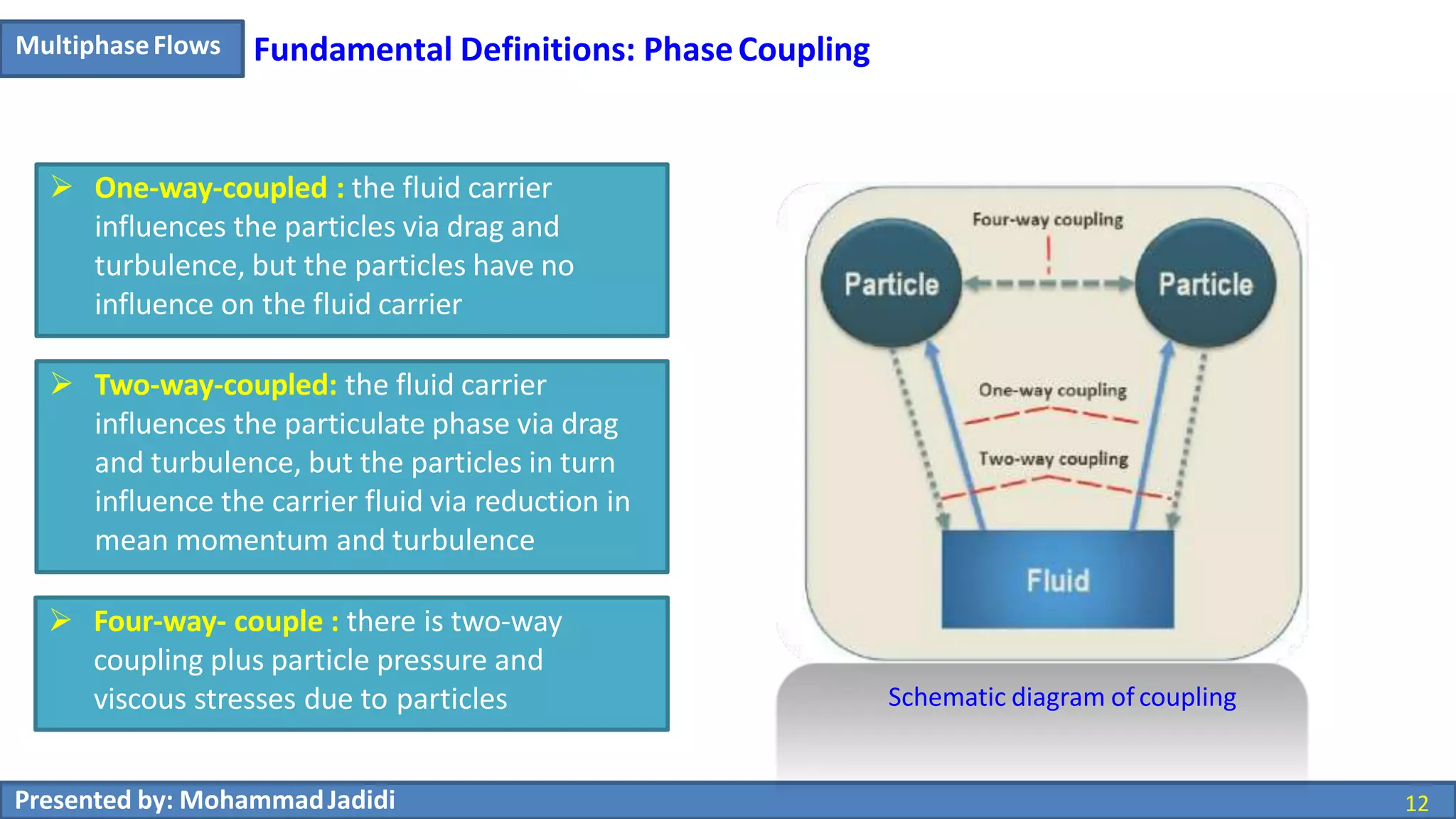 Multiphase Flows

Fundamental Definitions: Phase Coupling

➢ One-way-coupled : the fluid carrier influences the particles via drag and turbulence, but the particles have no influence on the fluid carrier

➢ Two-way-coupled: the fluid carrier influences the particulate phase via drag and turbulence, but the particles in turn influence the carrier fluid via reduction in mean momentum and turbulence

➢ Four-way- couple : there is two-way coupling plus particle pressure and viscous stresses due to particles

Four-way coupling

Particle

Particle

One-way coupling

Two-way coupling

Fluid

Schematic diagram of coupling

Presented by: Mohammad Jadidi

12